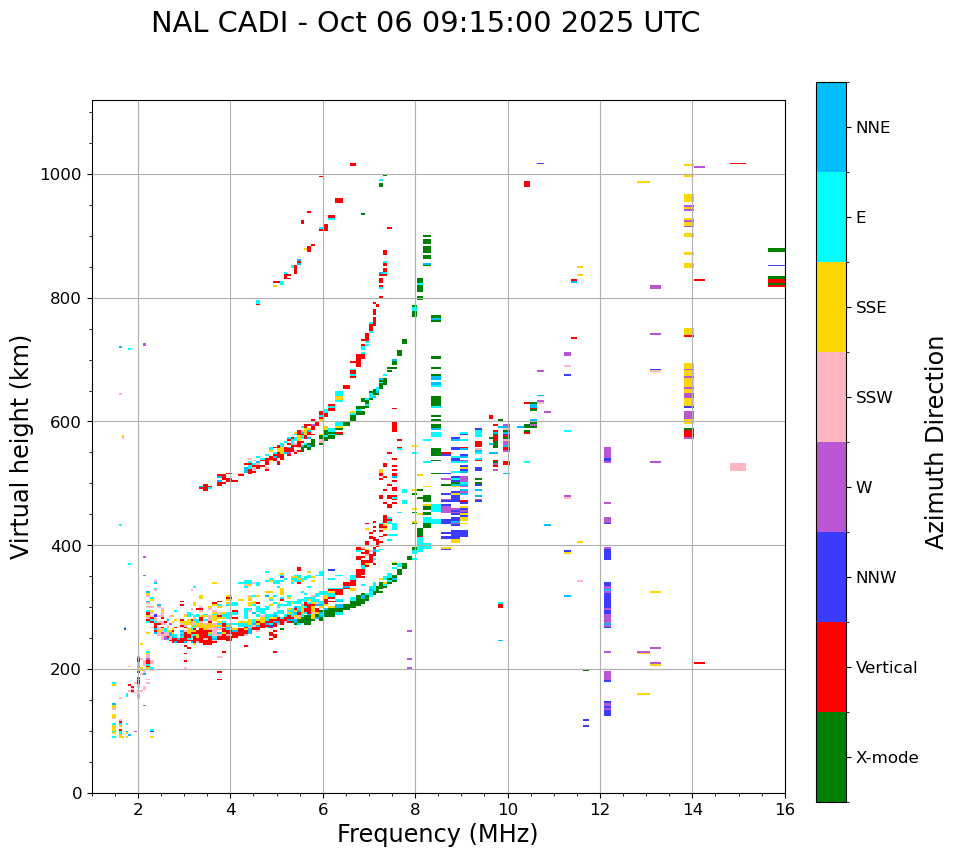 NAL CADI - Oct 06 09:15:00 2025 UTC

Virtual height (km)

1000
800
600
400
200
0

2
4
6
8
10
12
14
16

Frequency (MHz)

NNE
E
SSE
SSW
W
NNW
Vertical
X-mode

Azimuth Direction